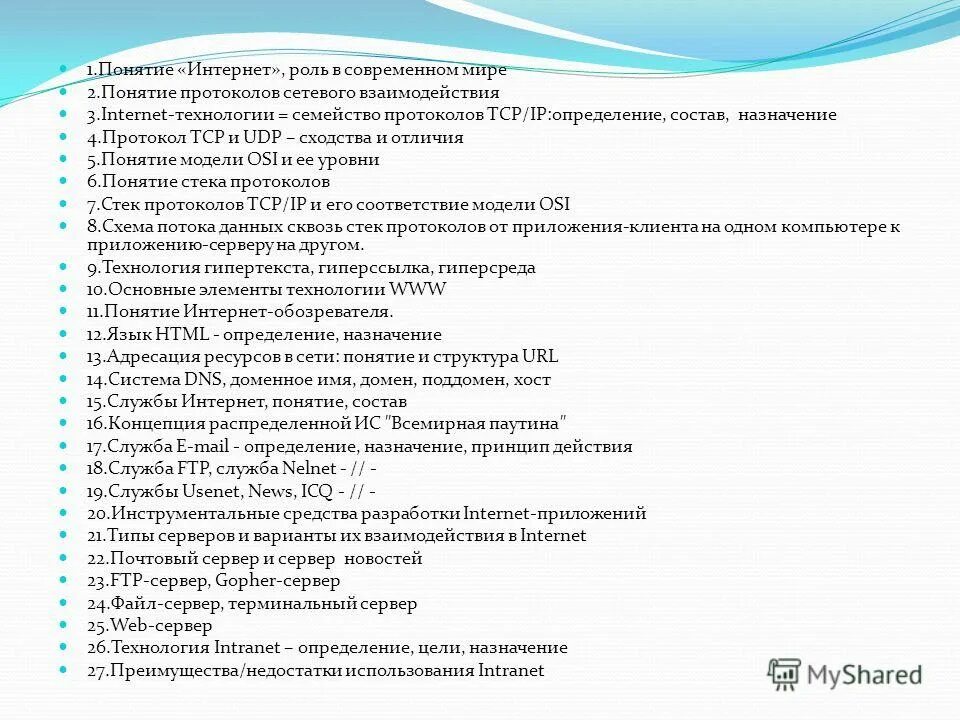 1.Понятие «Интернет», роль в современном мире
2.Понятие протоколов сетевого взаимодействия
3.Internet-технологии = семейство протоколов TCP/IP:определение, состав, назначение
4.Протокол TCP и UDP – сходства и отличия
5.Понятие модели OSI и ее уровни
6.Понятие стека протоколов
7.Стек протоколов TCP/IP и его соответствие модели OSI
8.Схема потока данных сквозь стек протоколов от приложения-клиента на одном компьютере к приложению-серверу на другом.
9.Технология гипертекста, гиперссылка, гиперсреда
10.Основные элементы технологии WWW
11.Понятие Интернет-обозревателя.
12.Язык HTML - определение, назначение
13.Адресация ресурсов в сети: понятие и структура URL
14.Система DNS, доменное имя, домен, поддомен, хост
15.Службы Интернет, понятие, состав
16.Концепция распределенной ИС "Всемирная паутина"
17.Служба E-mail - определение, назначение, принцип действия
18.Служба FTP, служба Nelnet - // -
19.Службы Usenet, News, ICQ - // -
20.Инструментальные средства разработки Internet-приложений
21.Типы серверов и варианты их взаимодействия в Internet
22.Почтовый сервер и сервер новостей
23.FTP-сервер, Gopher-сервер
24.Файл-сервер, терминальный сервер
25.Web-сервер
26.Технология Intranet – определение, цели, назначение
27.Преимущества/недостатки использования Intranet

MyShared